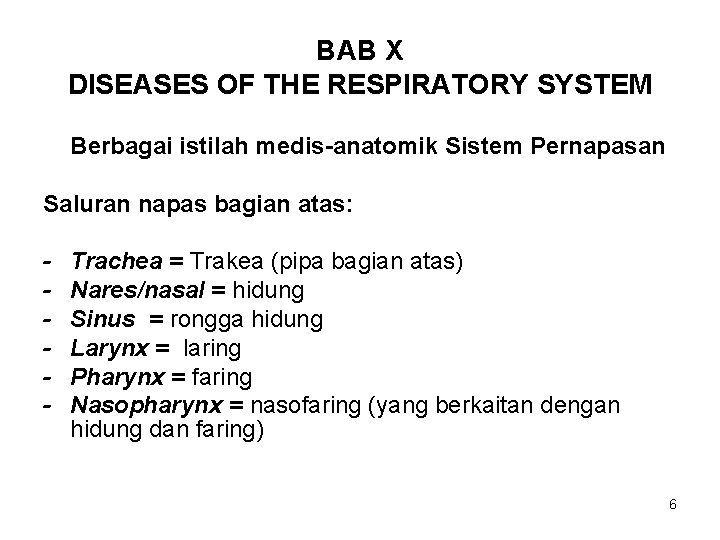 BAB X
DISEASES OF THE RESPIRATORY SYSTEM

Berbagai istilah medis-anatomik Sistem Pernapasan

Saluran napas bagian atas:

- Trachea = Trakea (pipa bagian atas)
- Nares/nasal = hidung
- Sinus = rongga hidung
- Larynx = laring
- Pharynx = faring
- Nasopharynx = nasofaring (yang berkaitan dengan hidung dan faring)

6